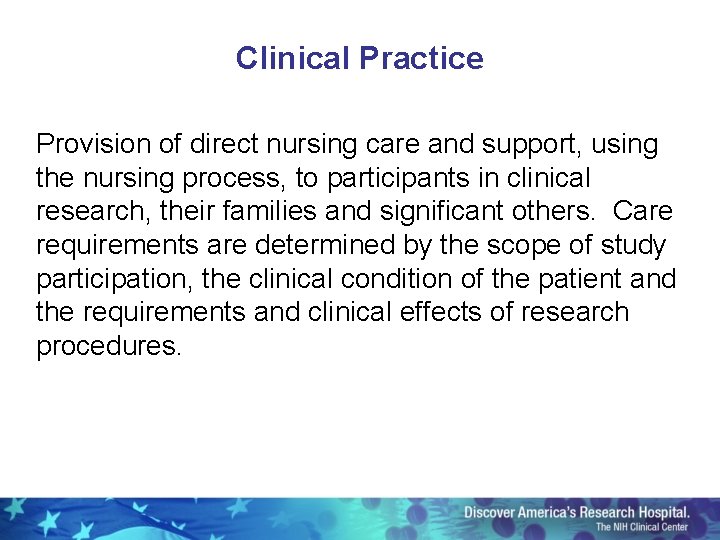 Clinical Practice

Provision of direct nursing care and support, using the nursing process, to participants in clinical research, their families and significant others. Care requirements are determined by the scope of study participation, the clinical condition of the patient and the requirements and clinical effects of research procedures.

Discover America's Research Hospital.
The NIH Clinical Center